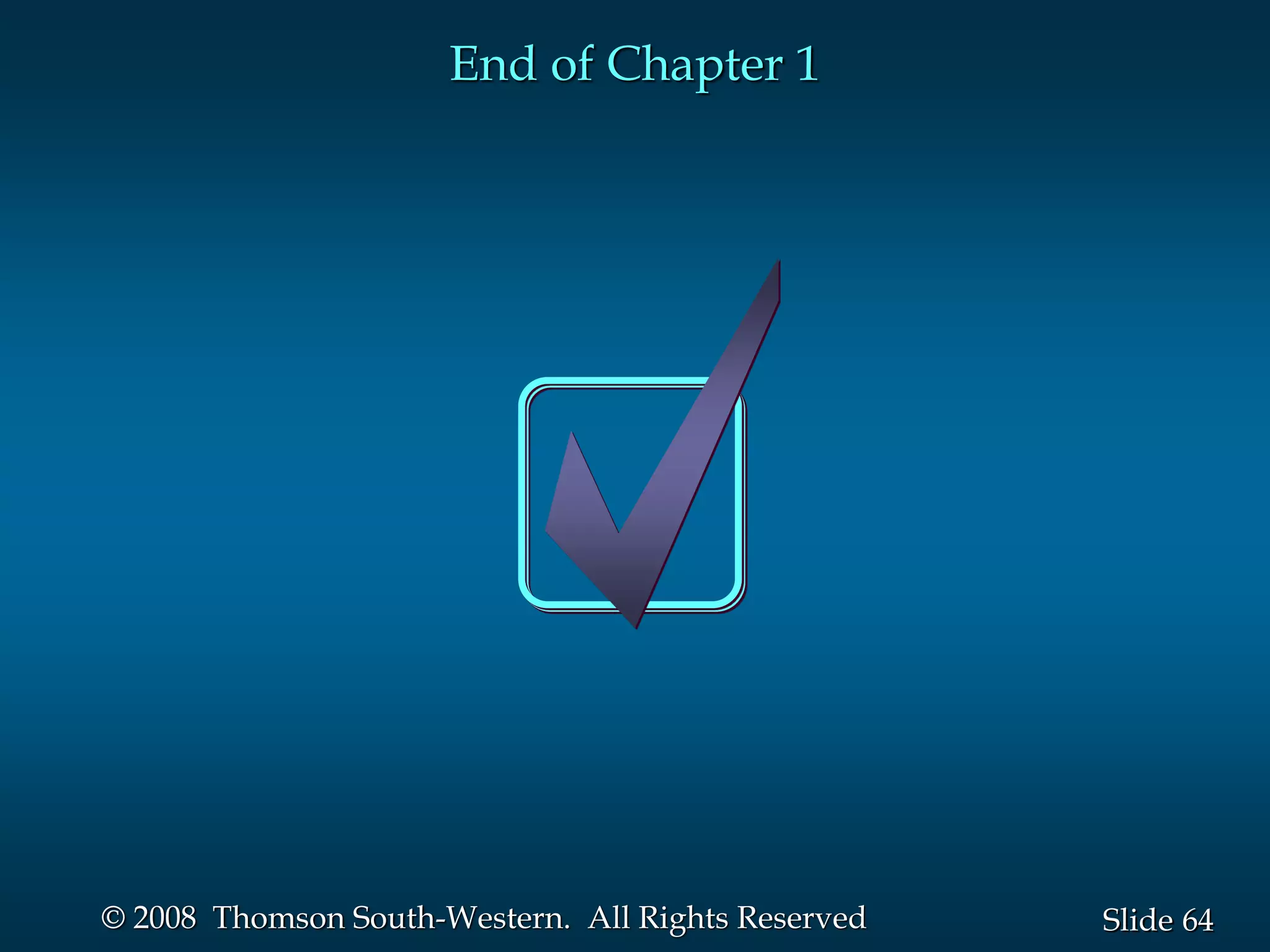 End of Chapter 1

© 2008 Thomson South-Western. All Rights Reserved

Slide 64